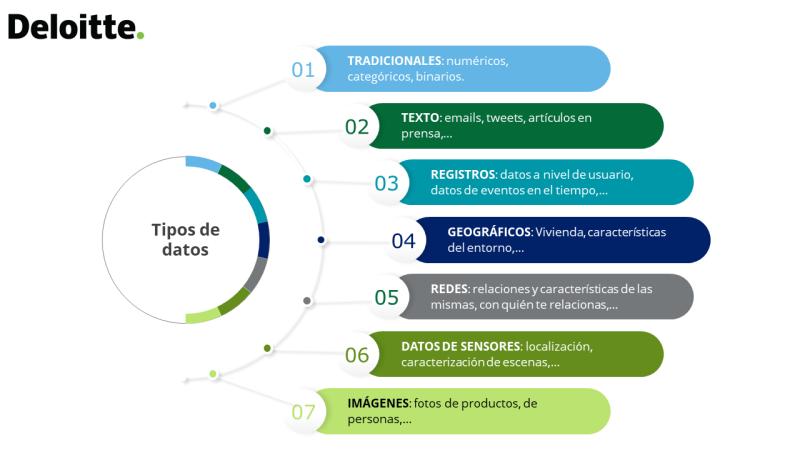 Deloitte.

Tipos de datos

01 TRADICIONALES: numéricos, categóricos, binarios.

02 TEXTO: emails, tweets, artículos en prensa,...

03 REGISTROS: datos a nivel de usuario, datos de eventos en el tiempo,...

04 GEOGRÁFICOS: Vivienda, características del entorno,...

05 REDES: relaciones y características de las mismas, con quién te relacionas,...

06 DATOS DE SENSORES: localización, caracterización de escenas,...

07 IMÁGENES: fotos de productos, de personas,...